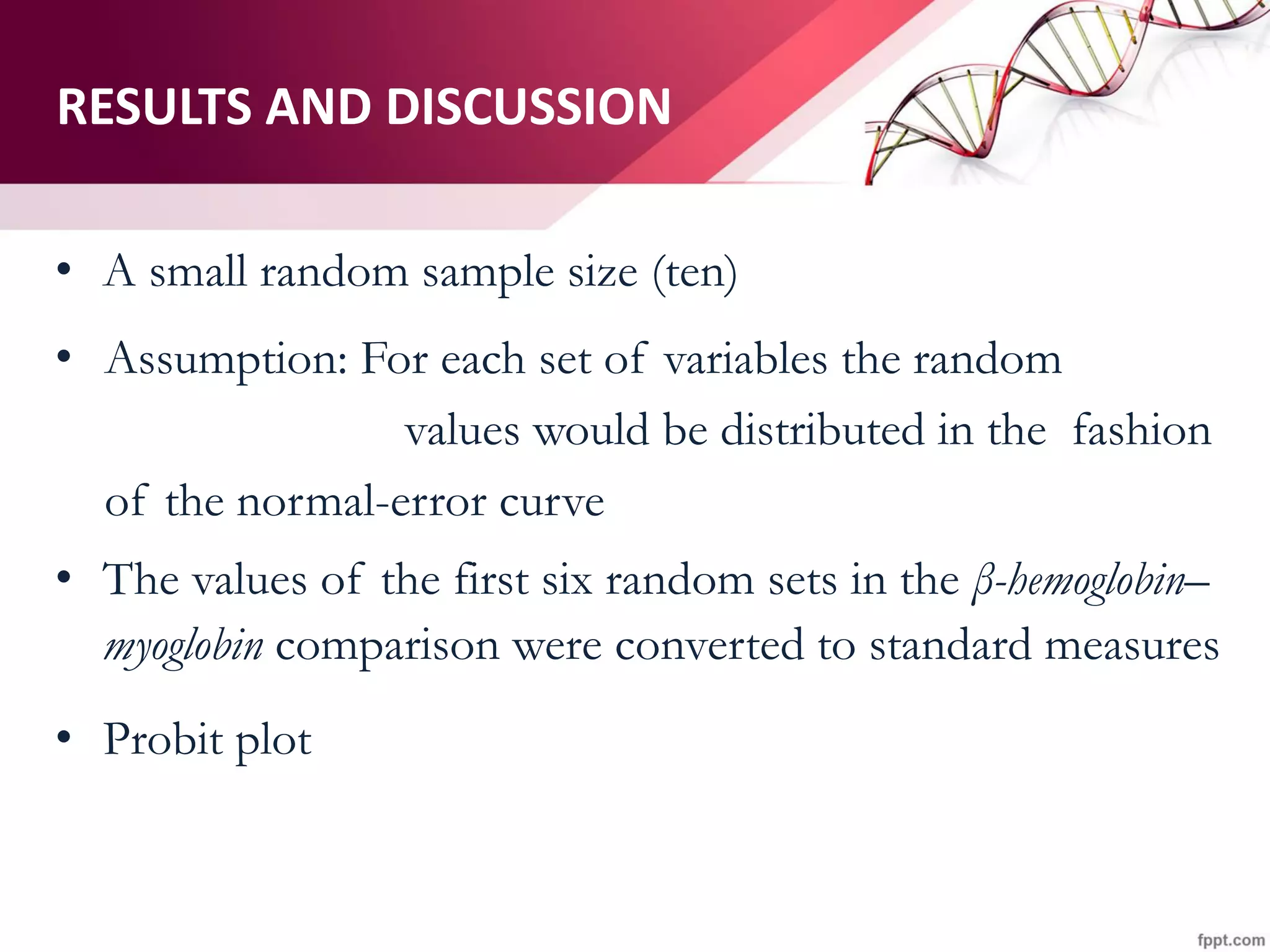 RESULTS AND DISCUSSION

• A small random sample size (ten)

• Assumption: For each set of variables the random values would be distributed in the fashion of the normal-error curve

• The values of the first six random sets in the β-hemoglobin–myoglobin comparison were converted to standard measures

• Probit plot

fppt.com